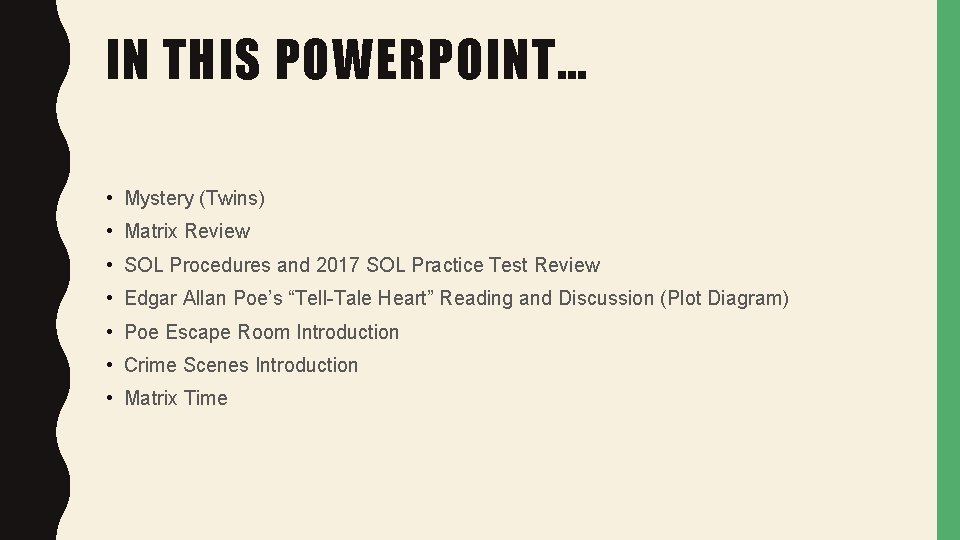 IN THIS POWERPOINT…

• Mystery (Twins)
• Matrix Review
• SOL Procedures and 2017 SOL Practice Test Review
• Edgar Allan Poe’s “Tell-Tale Heart” Reading and Discussion (Plot Diagram)
• Poe Escape Room Introduction
• Crime Scenes Introduction
• Matrix Time